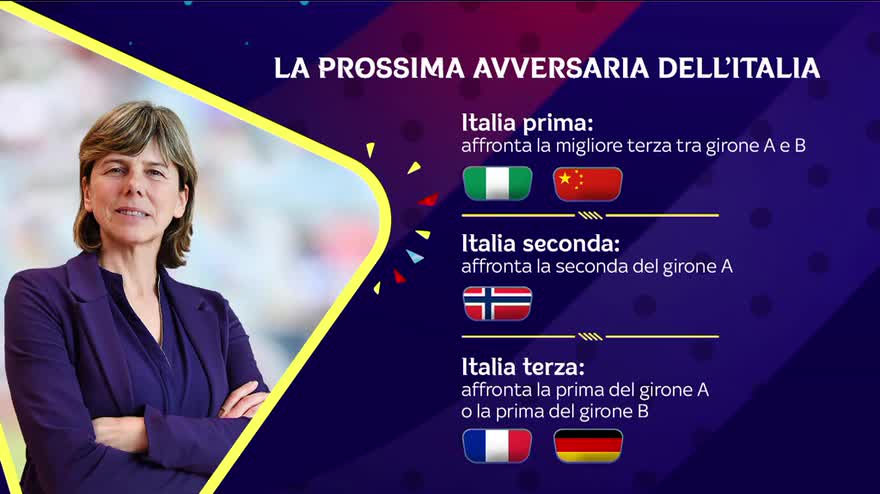 LA PROSSIMA AVVERSARIA DELL'ITALIA

Italia prima:
affronta la migliore terza tra girone A e B

Italia seconda:
affronta la seconda del girone A

Italia terza:
affronta la prima del girone A o la prima del girone B